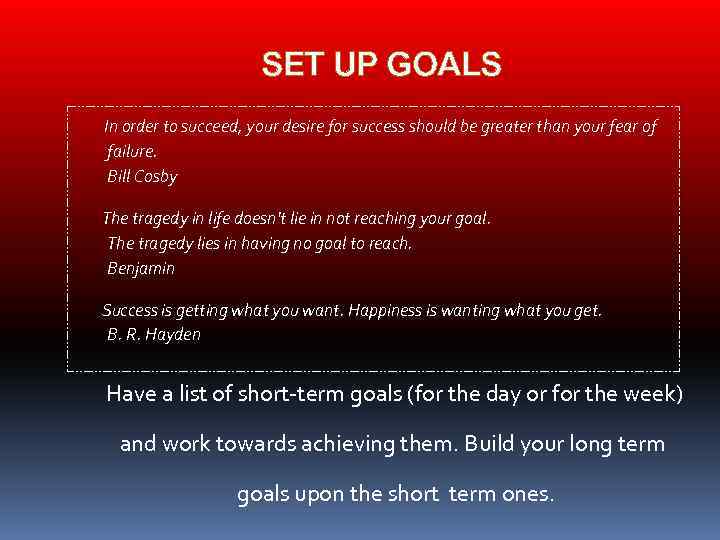 SET UP GOALS

In order to succeed, your desire for success should be greater than your fear of failure.
Bill Cosby

The tragedy in life doesn't lie in not reaching your goal.
The tragedy lies in having no goal to reach.
Benjamin

Success is getting what you want. Happiness is wanting what you get.
B. R. Hayden

Have a list of short-term goals (for the day or for the week) and work towards achieving them. Build your long term goals upon the short term ones.